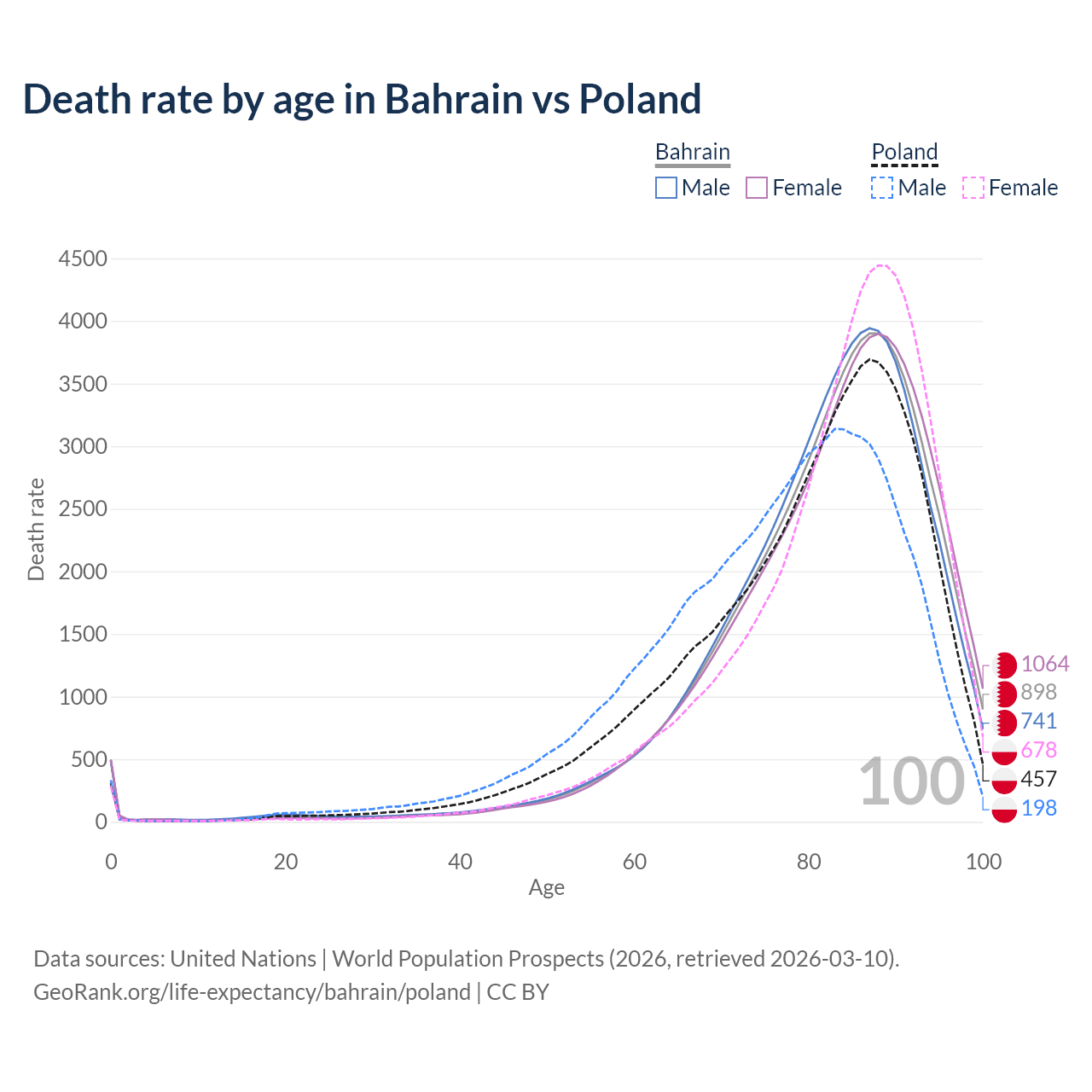 Death rate by age in Bahrain vs Poland

Bahrain
Male Female

Poland
Male Female

4500
4000
3500
3000
2500
2000
1500
1000
500
0

Death rate

0
20
40
60
80
100

Age

100

1064
898
741
678
457
198

Data sources: United Nations | World Population Prospects (2026, retrieved 2026-03-10).
GeoRank.org/life-expectancy/bahrain/poland | CC BY